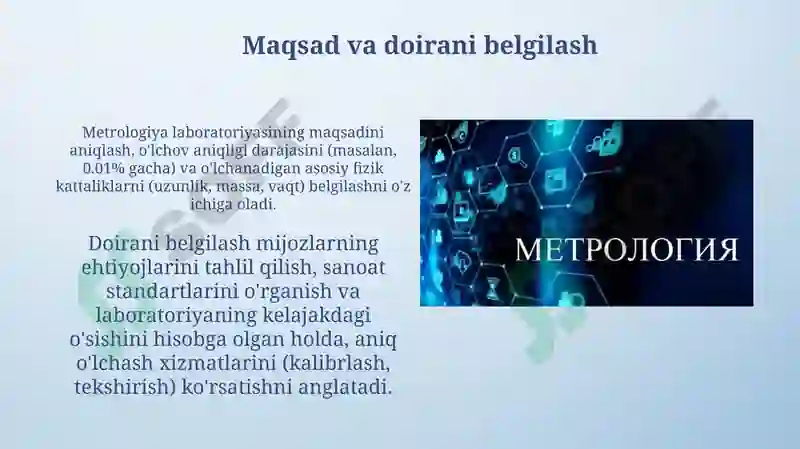 Maqsad va doirani belgilash

Metrologiya laboratoriyasining maqsadini aniqlash, o'lchov aniqligi darajasini (masalan, 0.01% gacha) va o'lchanadigan asosiy fizik kattaliklarni (uzunlik, massa, vaqt) belgilashni o'z ichiga oladi.

Doirani belgilash mijozlarning ehtiyojlarini tahlil qilish, sanoat standartlarini o'rganish va laboratoriyaning kelajakdagi o'sishini hisobga olgan holda, aniq o'lchash xizmatlarini (kalibrlash, tekshirish) ko'rsatishni anglatadi.

МЕТРОЛОГИЯ